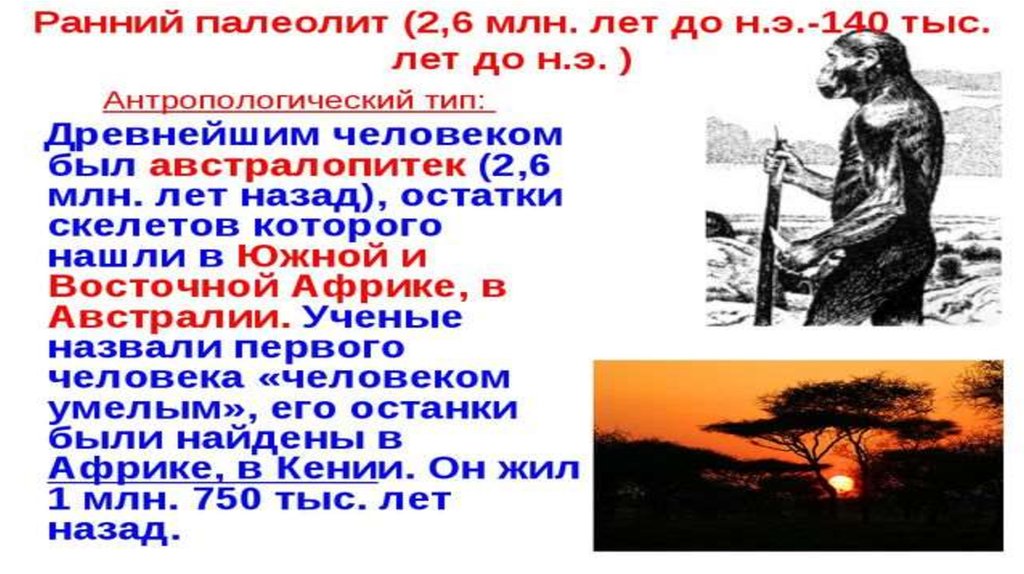 Ранний палеолит (2,6 млн. лет до н.э.-140 тыс. лет до н.э. )

Антропологический тип:

Древнейшим человеком был австралопитек (2,6 млн. лет назад), остатки скелетов которого нашли в Южной и Восточной Африке, в Австралии. Ученые назвали первого человека «человеком умелым», его останки были найдены в Африке, в Кении. Он жил 1 млн. 750 тыс. лет назад.